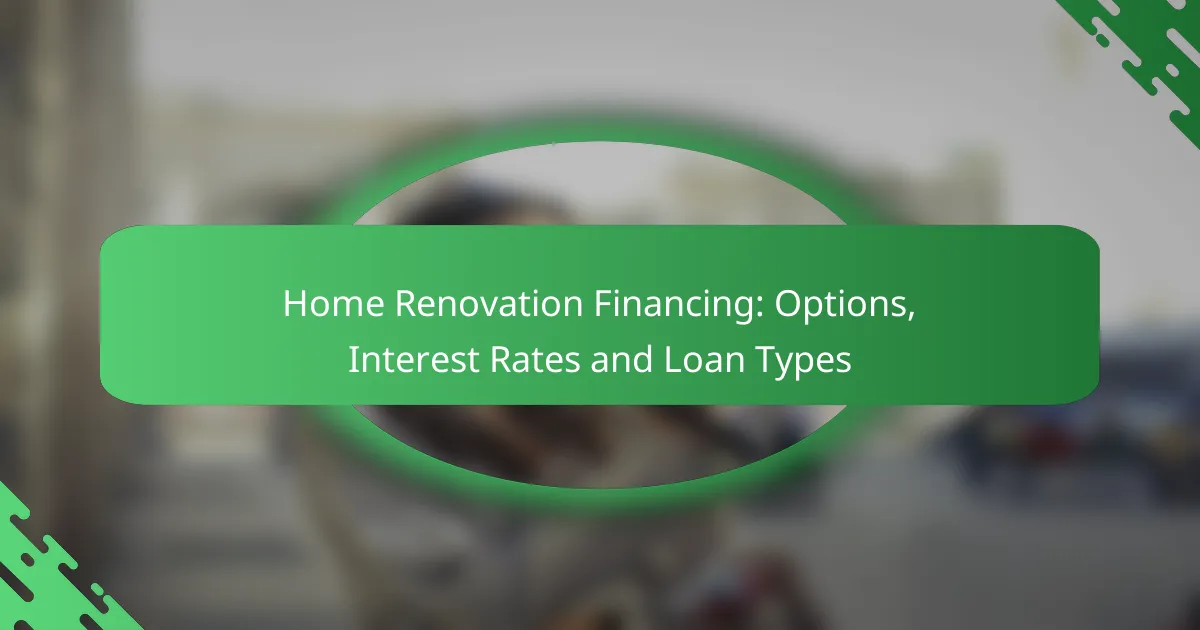 Home Renovation Financing: Options, Interest Rates and Loan Types